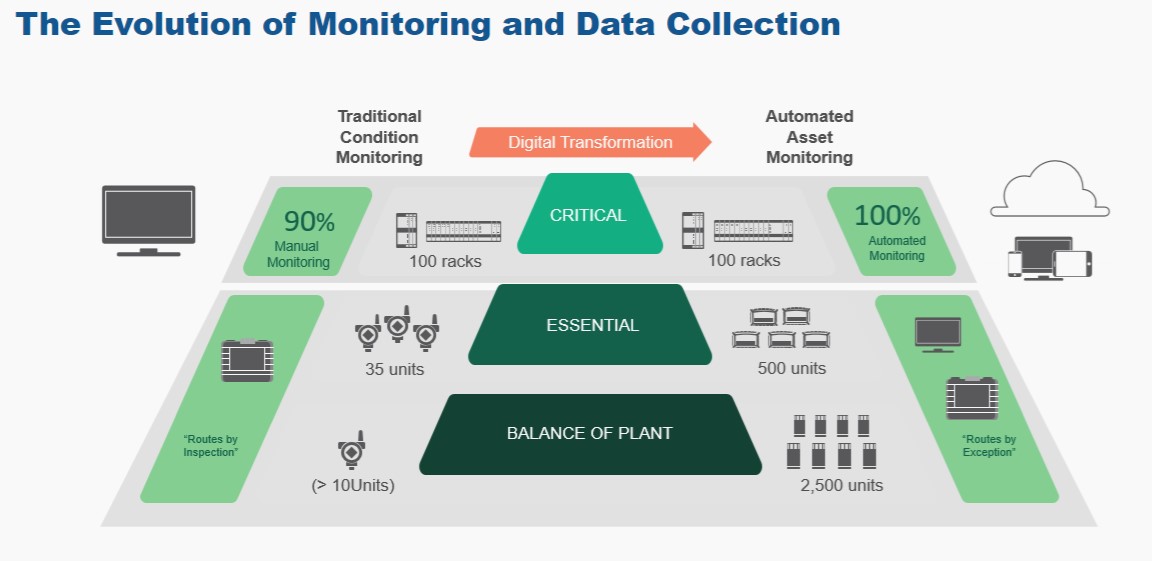 The Evolution of Monitoring and Data Collection

Traditional Condition Monitoring

Digital Transformation

Automated Asset Monitoring

90%
Manual Monitoring

100 racks

CRITICAL

100 racks

100%
Automated Monitoring

35 units

ESSENTIAL

500 units

"Routes by Inspection"

(> 10Units)

BALANCE OF PLANT

2,500 units

"Routes by Exception"